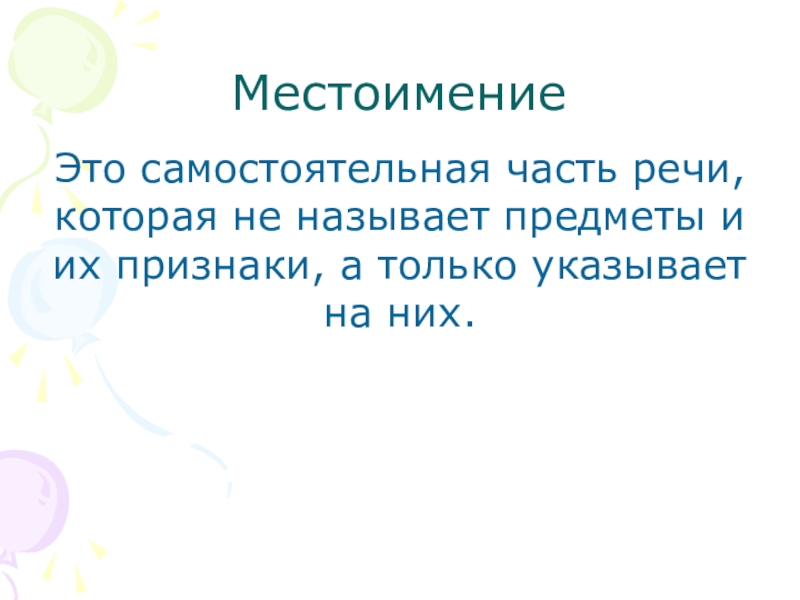 Местоимение

Это самостоятельная часть речи, которая не называет предметы и их признаки, а только указывает на них.